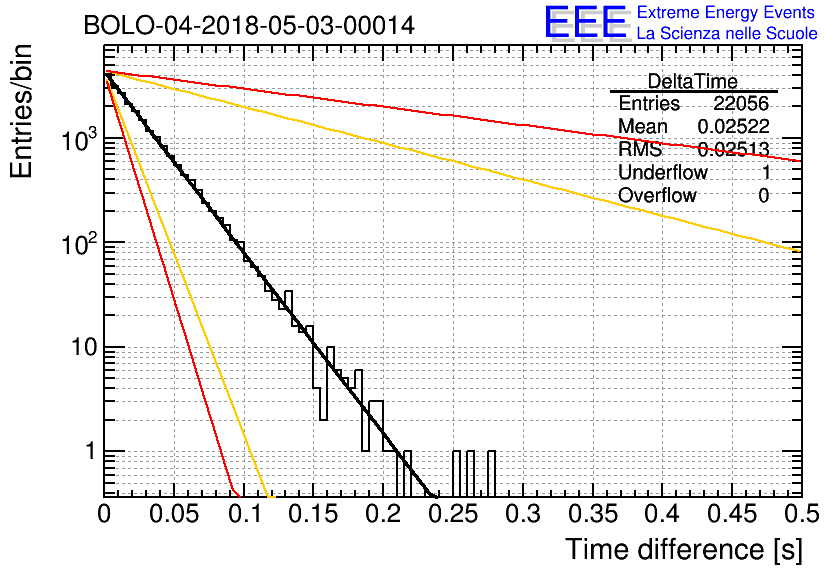 BOLO-04-2018-05-03-00014

EEE Extreme Energy Events
La Scienza nelle Scuole

| DeltaTime | |
|---|---|
| Entries | 22056 |
| Mean | 0.02522 |
| RMS | 0.02513 |
| Underflow | 1 |
| Overflow | 0 |

Entries/bin

$10^3$
$10^2$
10
1

0 0.05 0.1 0.15 0.2 0.25 0.3 0.35 0.4 0.45 0.5

Time difference [s]